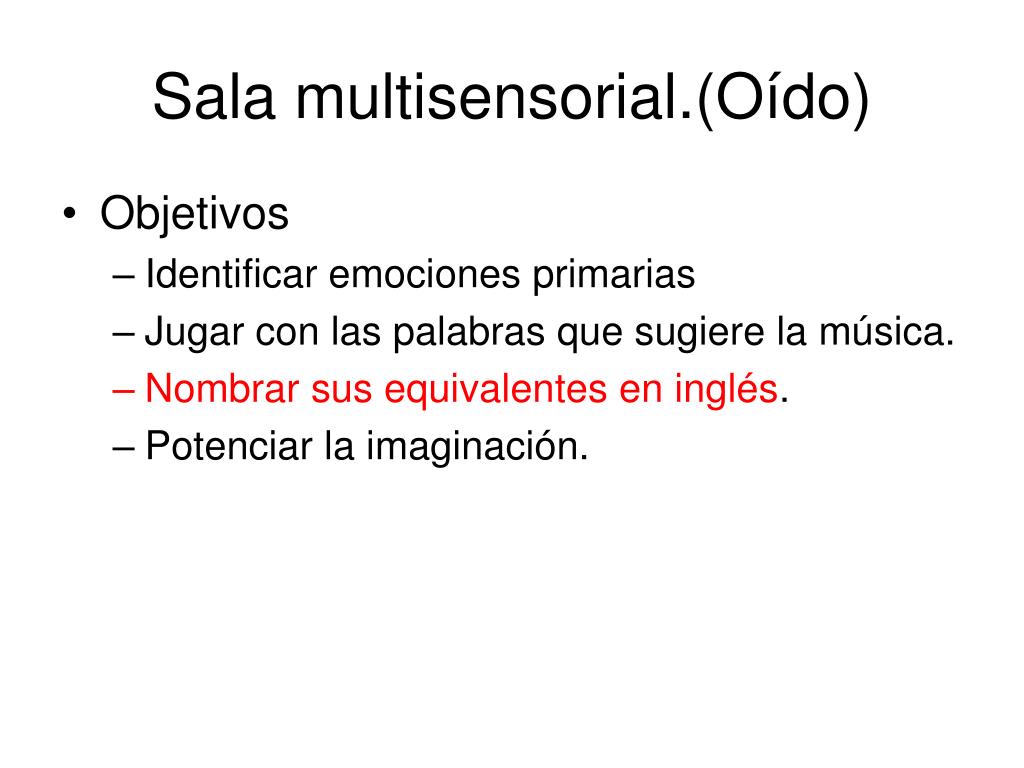 Sala multisensorial.(Oído)

• Objetivos
– Identificar emociones primarias
– Jugar con las palabras que sugiere la música.
– Nombrar sus equivalentes en inglés.
– Potenciar la imaginación.